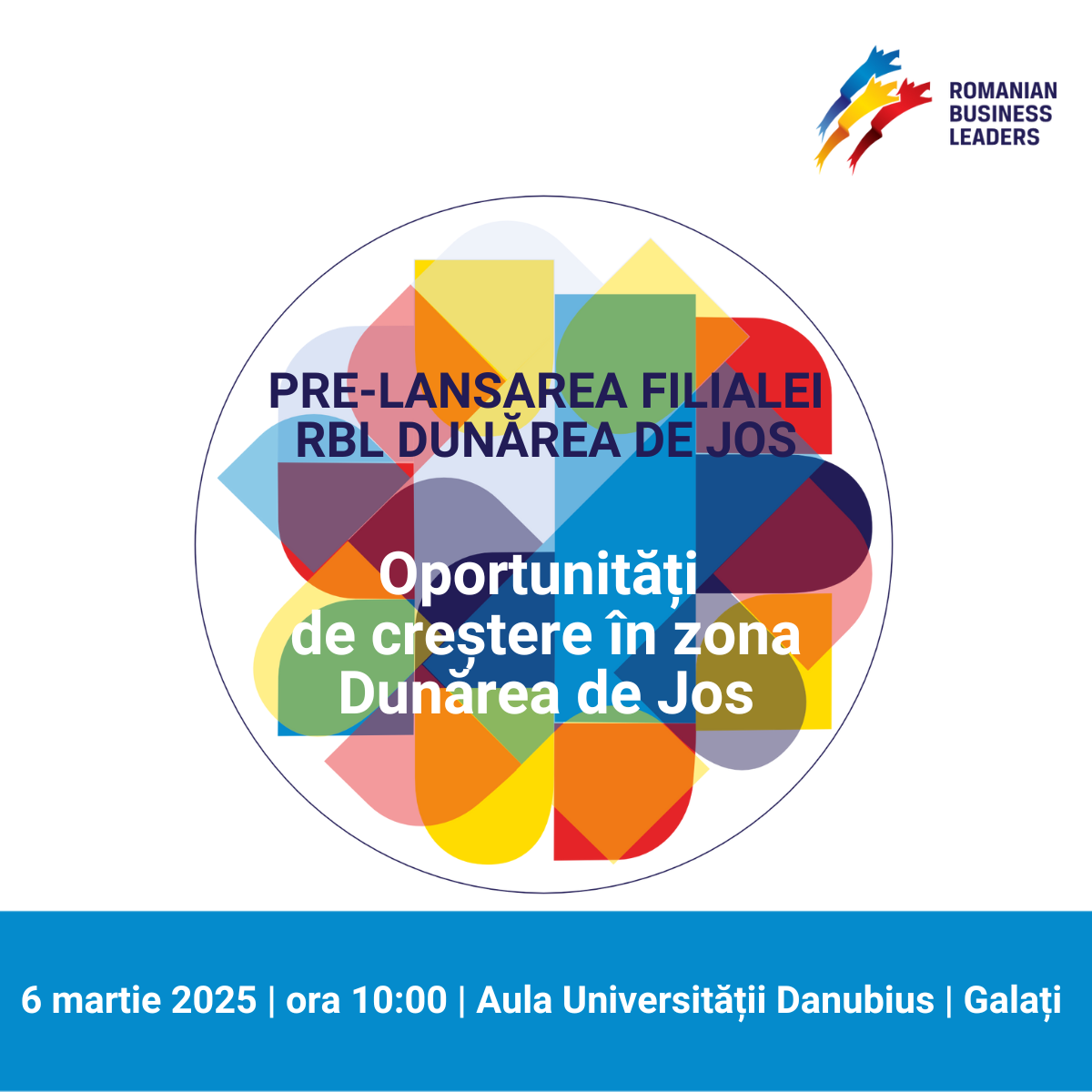 ROMANIAN BUSINESS LEADERS

PRE-LANSAREA FILIALEI RBL DUNĂREA DE JOS

Oportunități de creștere în zona Dunărea de Jos

6 martie 2025 | ora 10:00 | Aula Universității Danubius | Galați